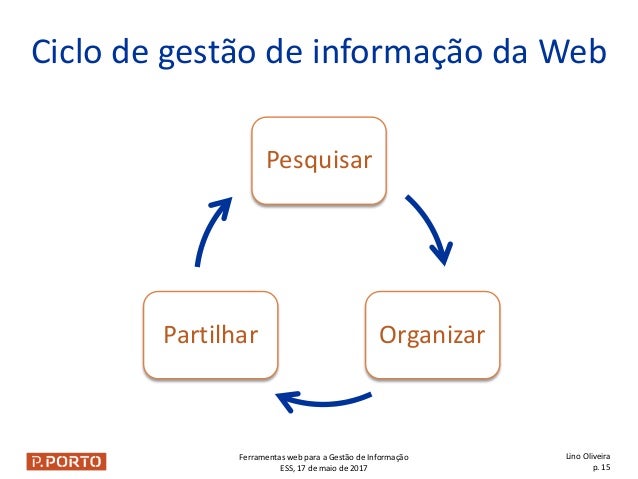 Ciclo de gestão de informação da Web

Pesquisar

Organizar

Partilhar

P.PORTO

Ferramentas web para a Gestão de Informação
ESS, 17 de maio de 2017

Lino Oliveira
p. 15